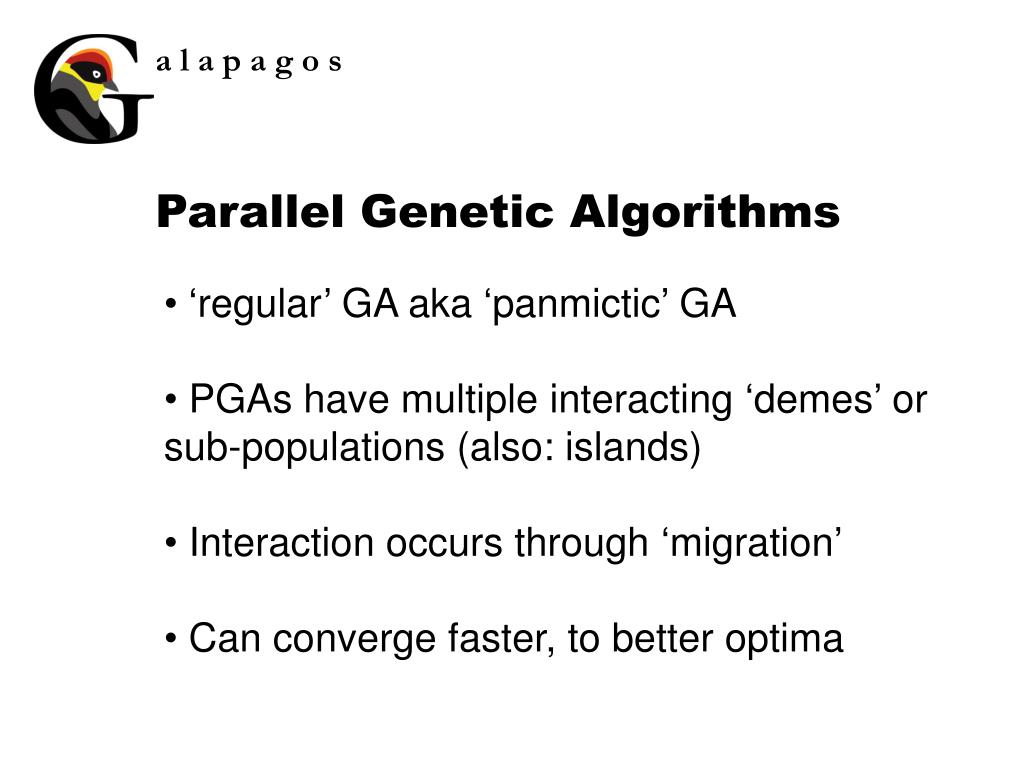 G a l a p a g o s

Parallel Genetic Algorithms

• ‘regular’ GA aka ‘panmictic’ GA

• PGAs have multiple interacting ‘demes’ or sub-populations (also: islands)

• Interaction occurs through ‘migration’

• Can converge faster, to better optima